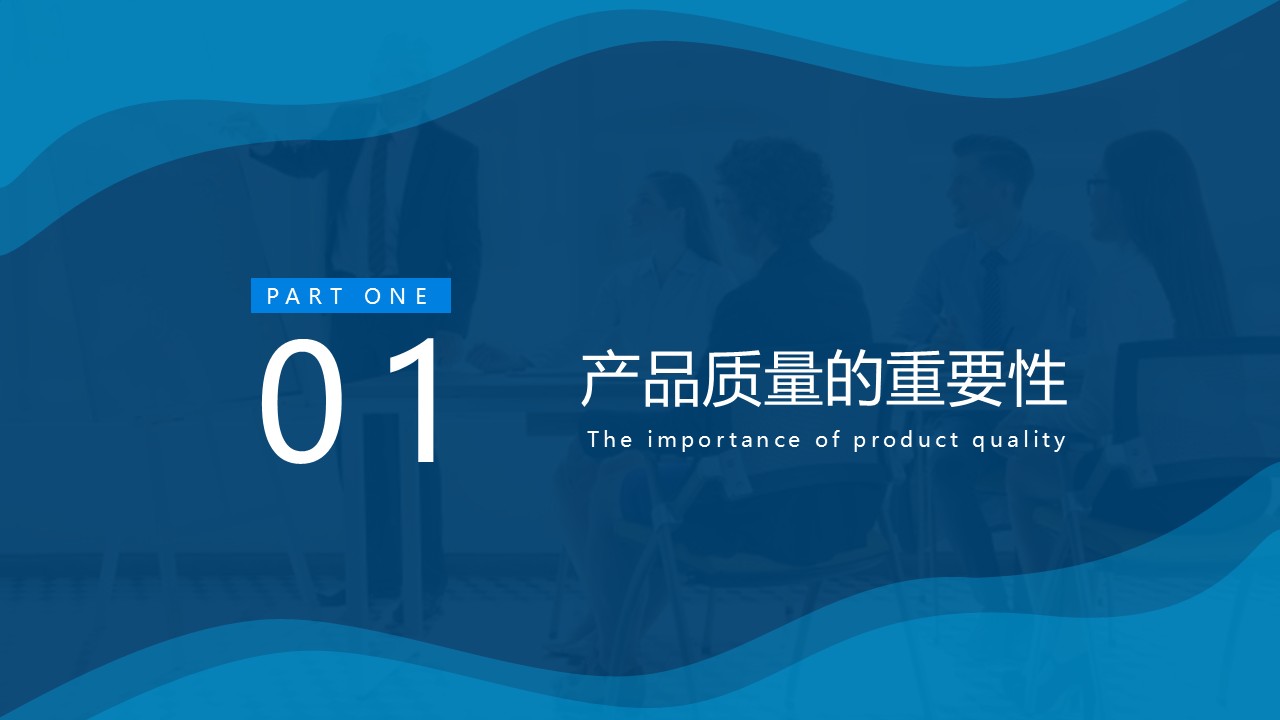 PART ONE

01

产品质量的重要性

The importance of product quality